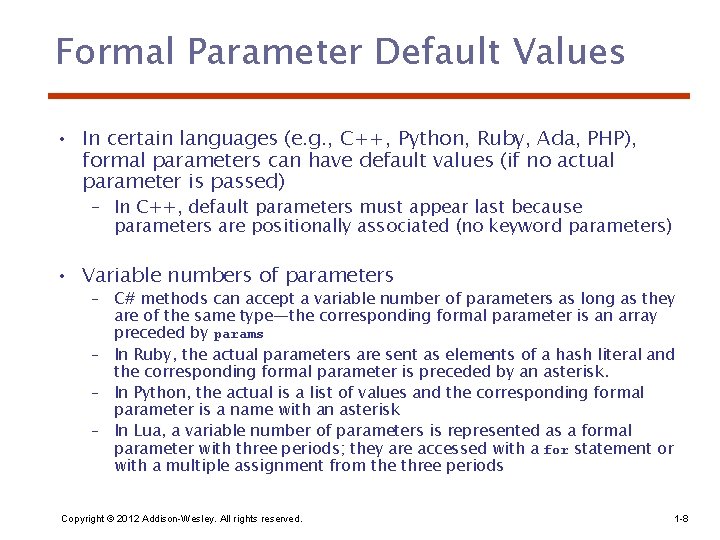 Formal Parameter Default Values

• In certain languages (e.g., C++, Python, Ruby, Ada, PHP), formal parameters can have default values (if no actual parameter is passed)
– In C++, default parameters must appear last because parameters are positionally associated (no keyword parameters)

• Variable numbers of parameters
– C# methods can accept a variable number of parameters as long as they are of the same type—the corresponding formal parameter is an array preceded by params
– In Ruby, the actual parameters are sent as elements of a hash literal and the corresponding formal parameter is preceded by an asterisk.
– In Python, the actual is a list of values and the corresponding formal parameter is a name with an asterisk
– In Lua, a variable number of parameters is represented as a formal parameter with three periods; they are accessed with a for statement or with a multiple assignment from the three periods

Copyright © 2012 Addison-Wesley. All rights reserved.

1-8